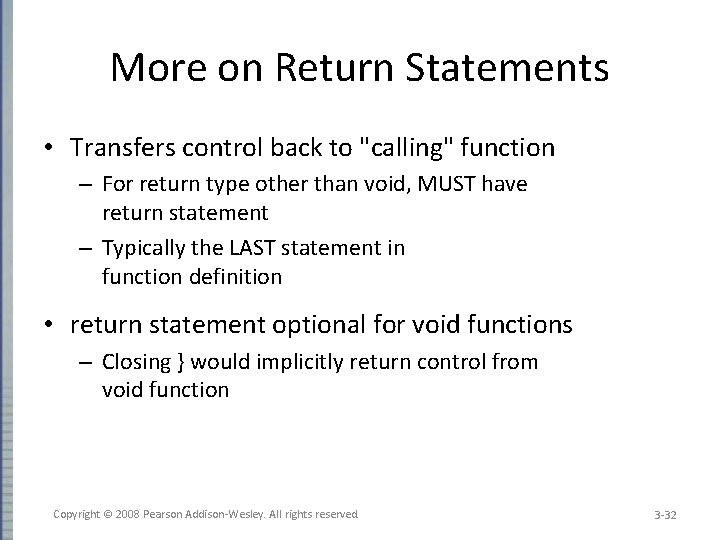 More on Return Statements

• Transfers control back to "calling" function
  – For return type other than void, MUST have return statement
  – Typically the LAST statement in function definition

• return statement optional for void functions
  – Closing } would implicitly return control from void function

Copyright © 2008 Pearson Addison-Wesley. All rights reserved

3-32